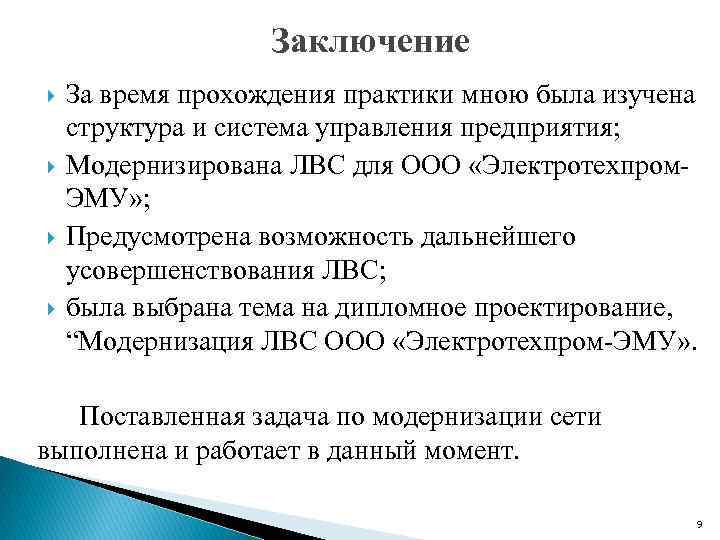 Заключение

За время прохождения практики мною была изучена структура и система управления предприятия;

Модернизирована ЛВС для ООО «Электротехпром-ЭМУ»;

Предусмотрена возможность дальнейшего усовершенствования ЛВС;

была выбрана тема на дипломное проектирование, “Модернизация ЛВС ООО «Электротехпром-ЭМУ».

Поставленная задача по модернизации сети выполнена и работает в данный момент.

9